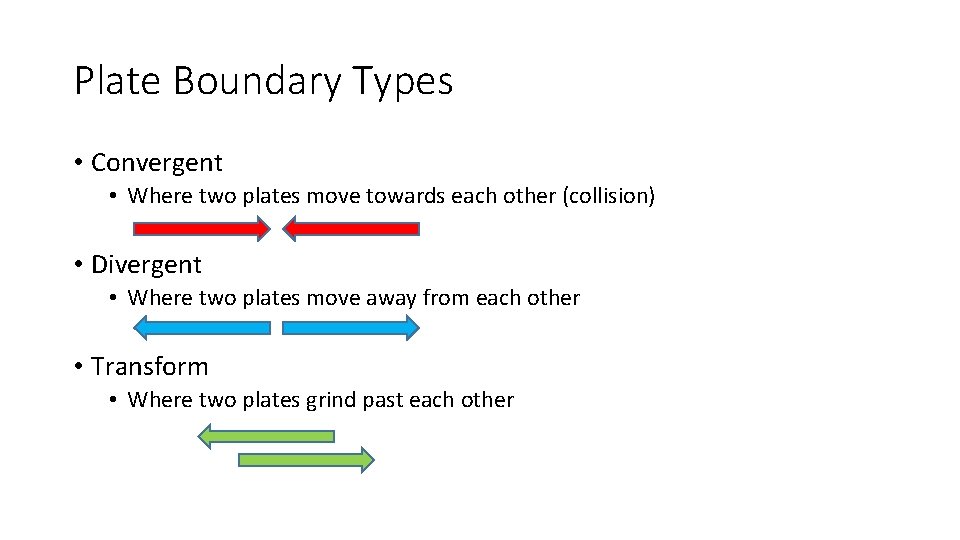 Plate Boundary Types

• Convergent
  • Where two plates move towards each other (collision)

• Divergent
  • Where two plates move away from each other

• Transform
  • Where two plates grind past each other